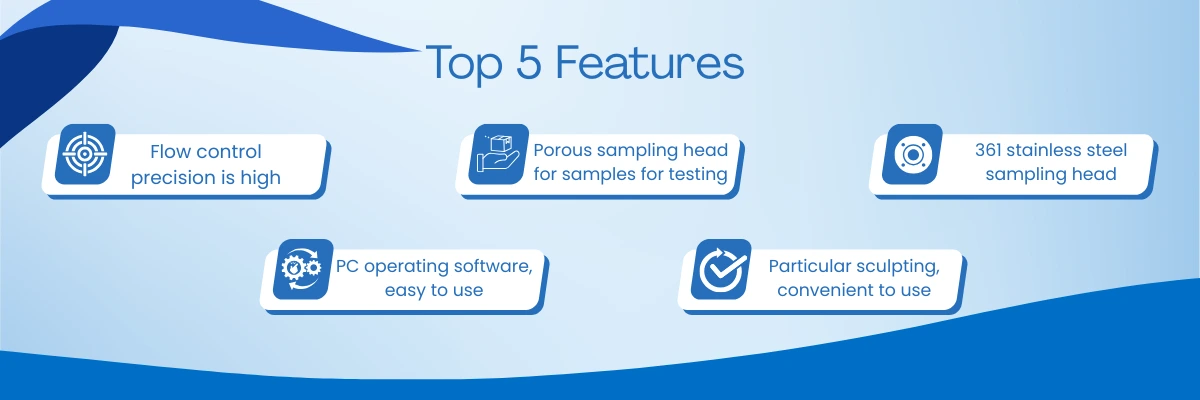 Top 5 Features

Flow control precision is high

Porous sampling head for samples for testing

361 stainless steel sampling head

PC operating software, easy to use

Particular sculpting, convenient to use